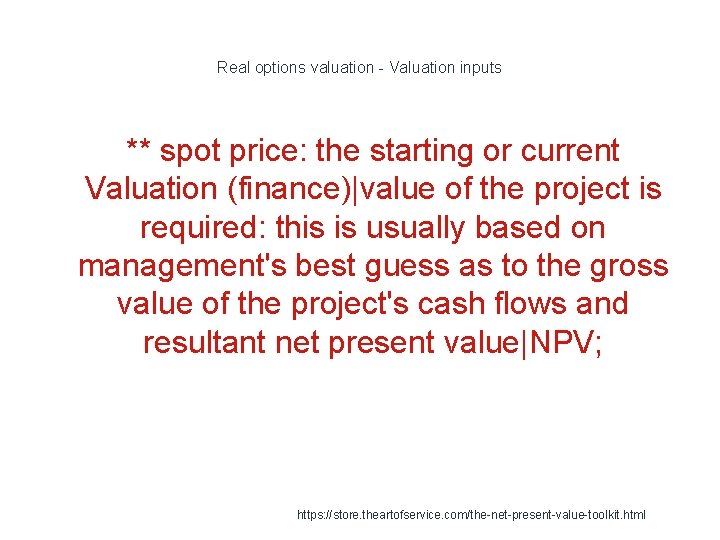 Real options valuation - Valuation inputs

** spot price: the starting or current Valuation (finance)|value of the project is required: this is usually based on management's best guess as to the gross value of the project's cash flows and resultant net present value|NPV;

https://store.theartofservice.com/the-net-present-value-toolkit.html